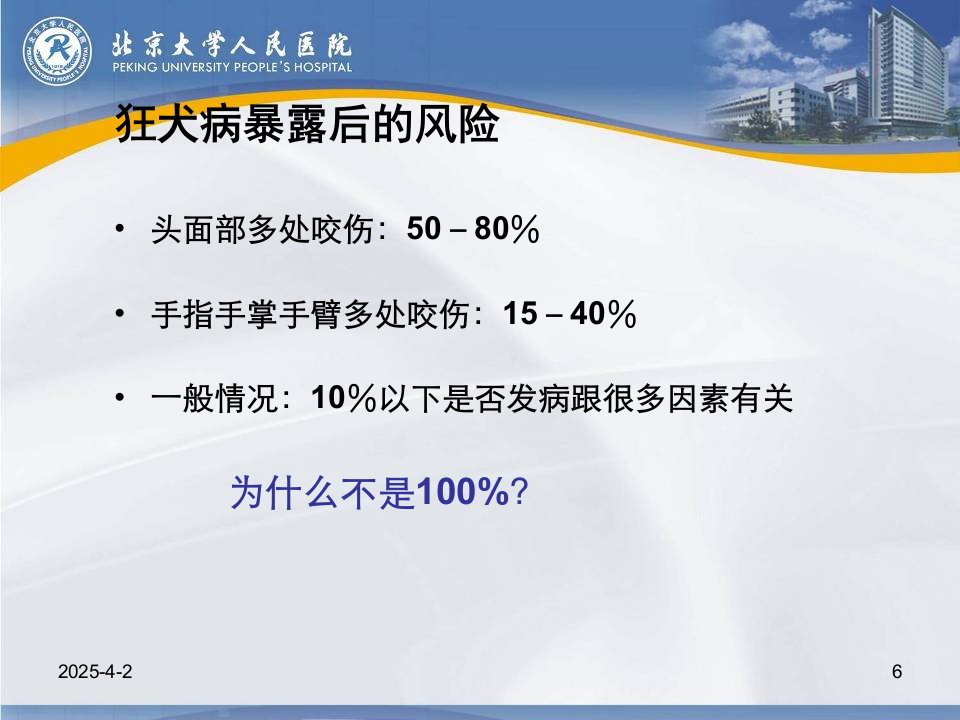 北京大学人民医院
PEKING UNIVERSITY PEOPLE'S HOSPITAL

狂犬病暴露后的风险

• 头面部多处咬伤：50 – 80％

• 手指手掌手臂多处咬伤：15 – 40％

• 一般情况：10％以下是否发病跟很多因素有关

为什么不是100%？

2025-4-2

6